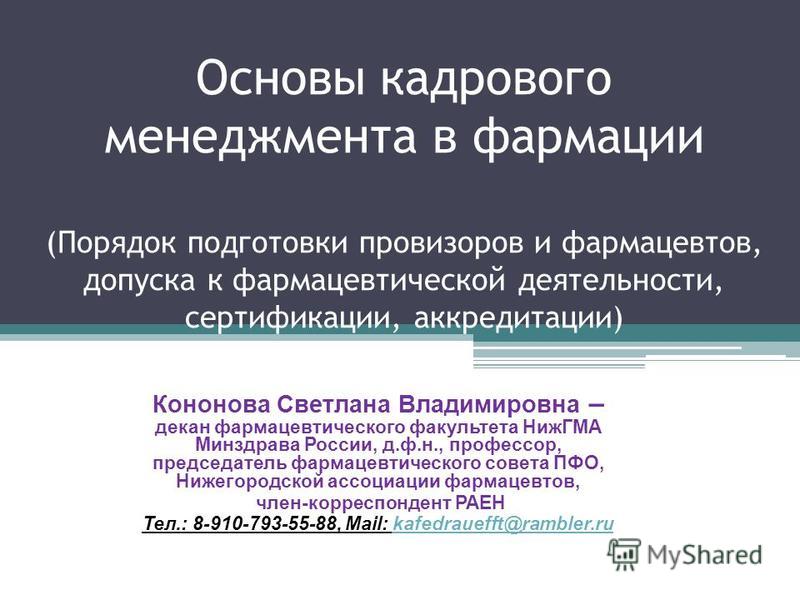 Основы кадрового менеджмента в фармации

(Порядок подготовки провизоров и фармацевтов, допуска к фармацевтической деятельности, сертификации, аккредитации)

Кононова Светлана Владимировна – декан фармацевтического факультета НижГМА Минздрава России, д.ф.н., профессор, председатель фармацевтического совета ПФО, Нижегородской ассоциации фармацевтов, член-корреспондент РАЕН
Тел.: 8-910-793-55-88, Mail: kafedrauefft@rambler.ru

MyShared